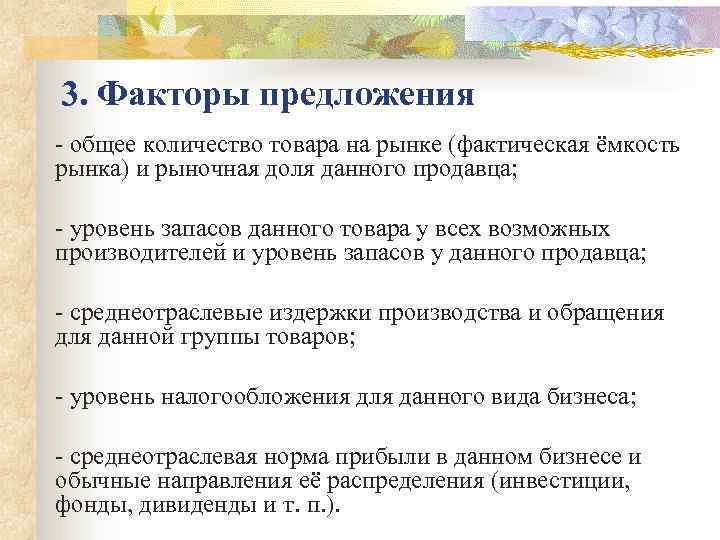 3. Факторы предложения

- общее количество товара на рынке (фактическая ёмкость рынка) и рыночная доля данного продавца;

- уровень запасов данного товара у всех возможных производителей и уровень запасов у данного продавца;

- среднеотраслевые издержки производства и обращения для данной группы товаров;

- уровень налогообложения для данного вида бизнеса;

- среднеотраслевая норма прибыли в данном бизнесе и обычные направления её распределения (инвестиции, фонды, дивиденды и т. п.).